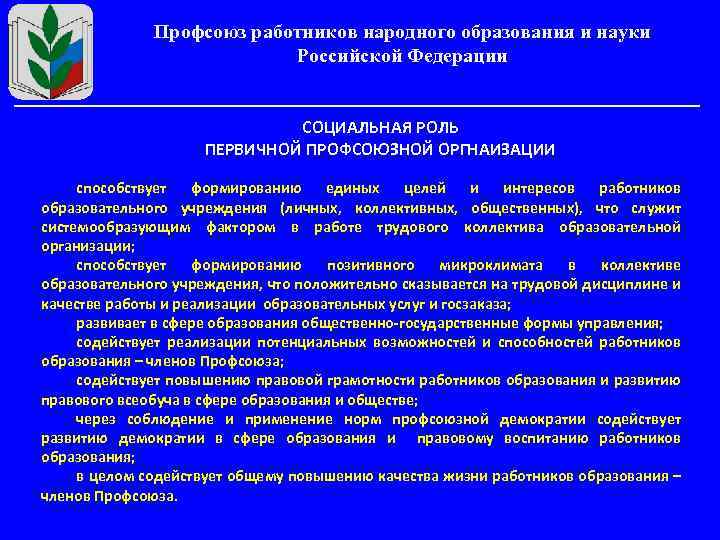 Профсоюз работников народного образования и науки Российской Федерации

СОЦИАЛЬНАЯ РОЛЬ
ПЕРВИЧНОЙ ПРОФСОЮЗНОЙ ОРГНАИЗАЦИИ

способствует формированию единых целей и интересов работников образовательного учреждения (личных, коллективных, общественных), что служит системообразующим фактором в работе трудового коллектива образовательной организации;

способствует формированию позитивного микроклимата в коллективе образовательного учреждения, что положительно сказывается на трудовой дисциплине и качестве работы и реализации образовательных услуг и госзаказа;

развивает в сфере образования общественно-государственные формы управления;

содействует реализации потенциальных возможностей и способностей работников образования – членов Профсоюза;

содействует повышению правовой грамотности работников образования и развитию правового всеобуча в сфере образования и обществе;

через соблюдение и применение норм профсоюзной демократии содействует развитию демократии в сфере образования и правовому воспитанию работников образования;

в целом содействует общему повышению качества жизни работников образования – членов Профсоюза.